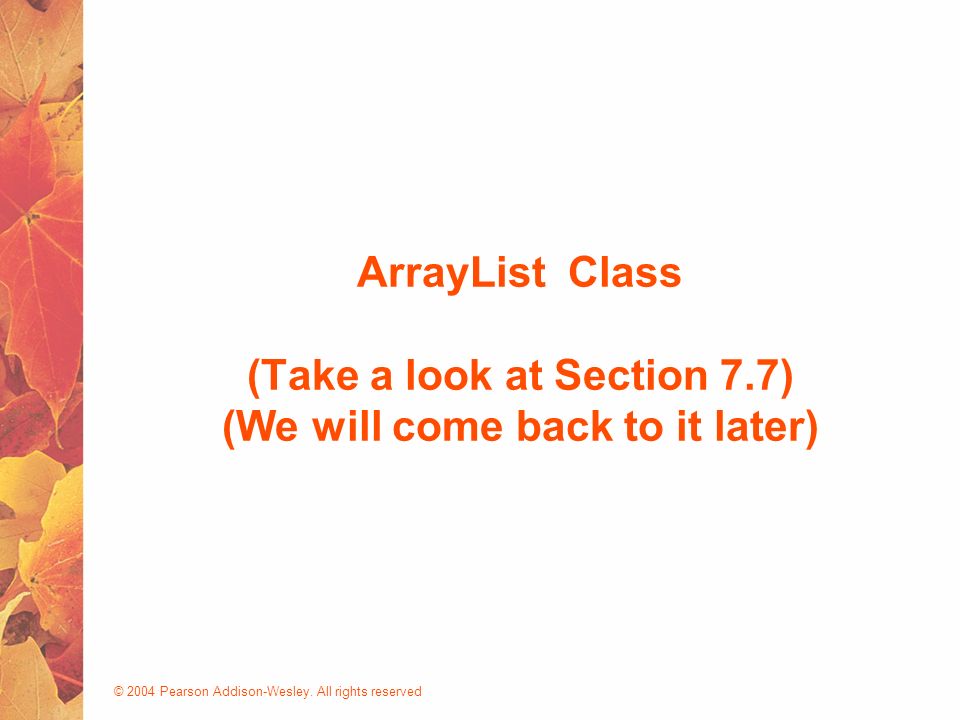 ArrayList Class

(Take a look at Section 7.7)
(We will come back to it later)

© 2004 Pearson Addison-Wesley. All rights reserved